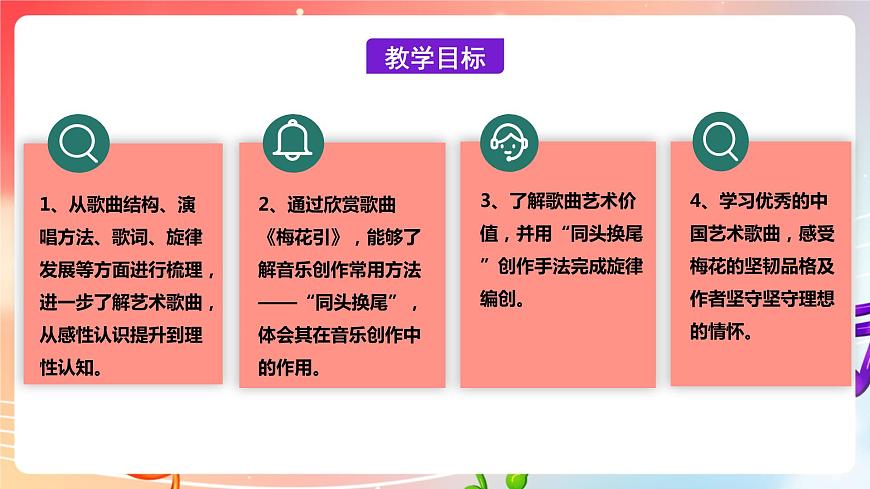 教学目标

1、从歌曲结构、演唱方法、歌词、旋律发展等方面进行梳理，进一步了解艺术歌曲，从感性认识提升到理性认知。

2、通过欣赏歌曲《梅花引》，能够了解音乐创作常用方法——“同头换尾”，体会其在音乐创作中的作用。

3、了解歌曲艺术价值，并用“同头换尾”创作手法完成旋律编创。

4、学习优秀的中国艺术歌曲，感受梅花的坚韧品格及作者坚守坚守理想的情怀。